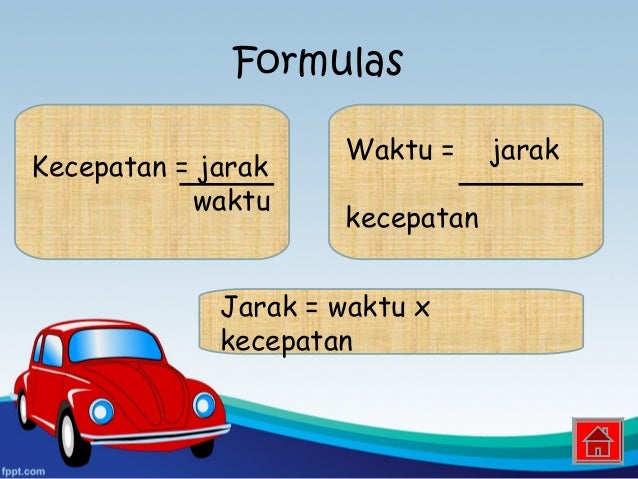 Formulas

Kecepatan = $\frac{\text{jarak}}{\text{waktu}}$

Waktu = $\frac{\text{jarak}}{\text{kecepatan}}$

Jarak = waktu x kecepatan

fppt.com